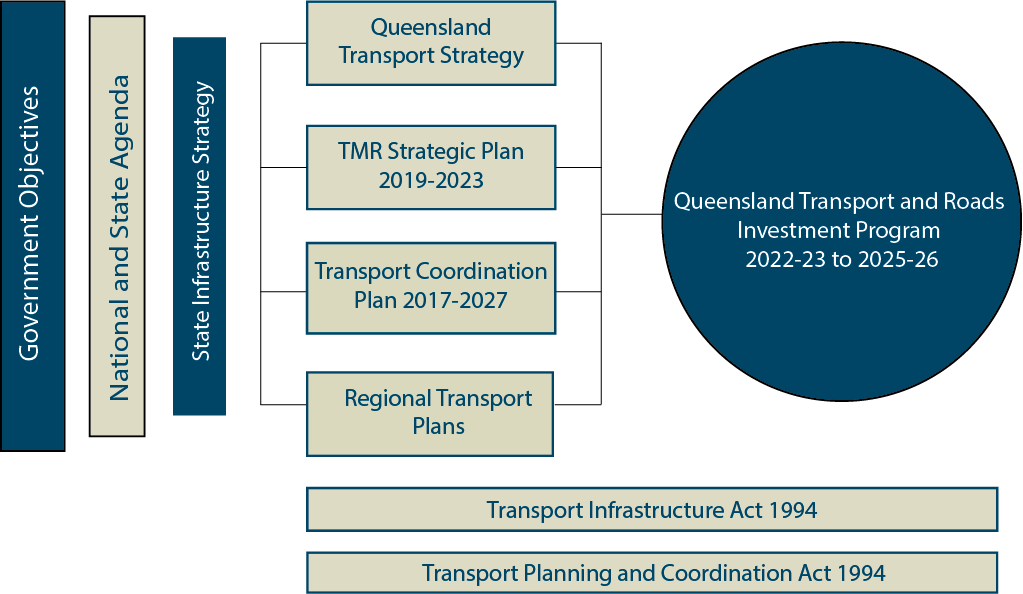 Government Objectives

National and State Agenda

State Infrastructure Strategy

Queensland Transport Strategy

TMR Strategic Plan 2019-2023

Transport Coordination Plan 2017-2027

Regional Transport Plans

Queensland Transport and Roads Investment Program 2022-23 to 2025-26

Transport Infrastructure Act 1994

Transport Planning and Coordination Act 1994